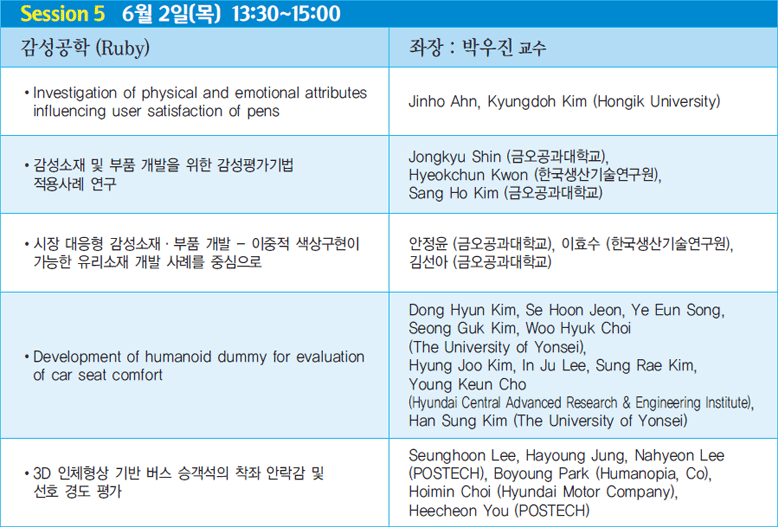 Session 5 6월 2일(목) 13:30~15:00

| 감성공학 (Ruby) | 좌장 : 박우진 교수 |
|---|---|
| • Investigation of physical and emotional attributes influencing user satisfaction of pens | Jinho Ahn, Kyungdoh Kim (Hongik University) |
| • 감성소재 및 부품 개발을 위한 감성평가기법 적용사례 연구 | Jongkyu Shin (금오공과대학교), Hyeokchun Kwon (한국생산기술연구원), Sang Ho Kim (금오공과대학교) |
| • 시장 대응형 감성소재 · 부품 개발 – 이중적 색상구현이 가능한 유리소재 개발 사례를 중심으로 | 안정윤 (금오공과대학교), 이효수 (한국생산기술연구원), 김선아 (금오공과대학교) |
| • Development of humanoid dummy for evaluation of car seat comfort | Dong Hyun Kim, Se Hoon Jeon, Ye Eun Song, Seong Guk Kim, Woo Hyuk Choi (The University of Yonsei), Hyung Joo Kim, In Ju Lee, Sung Rae Kim, Young Keun Cho (Hyundai Central Advanced Research & Engineering Institute), Han Sung Kim (The University of Yonsei) |
| • 3D 인체형상 기반 버스 승객석의 착좌 안락감 및 선호 경도 평가 | Seunghoon Lee, Hayoung Jung, Nahyeon Lee (POSTECH), Boyoung Park (Humanopia, Co), Hoimin Choi (Hyundai Motor Company), Heecheon You (POSTECH) |